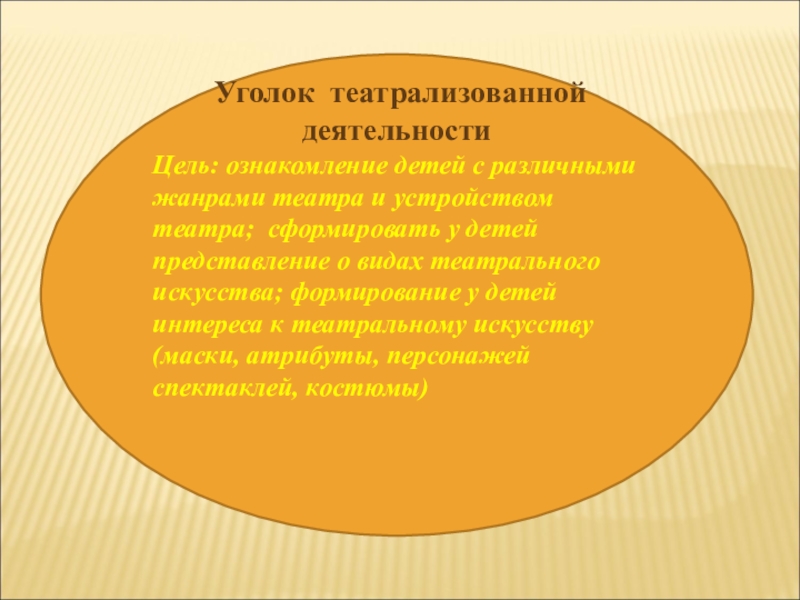 Уголок театрализованной деятельности

Цель: ознакомление детей с различными жанрами театра и устройством театра; сформировать у детей представление о видах театрального искусства; формирование у детей интереса к театральному искусству (маски, атрибуты, персонажей спектаклей, костюмы)